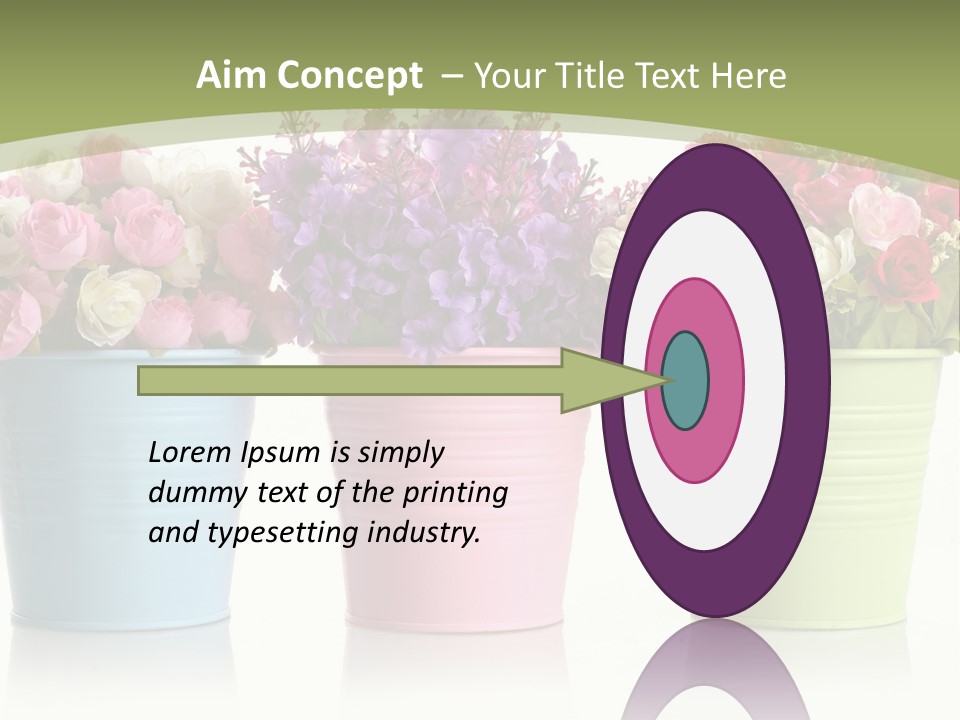 Aim Concept – Your Title Text Here

Lorem Ipsum is simply dummy text of the printing and typesetting industry.